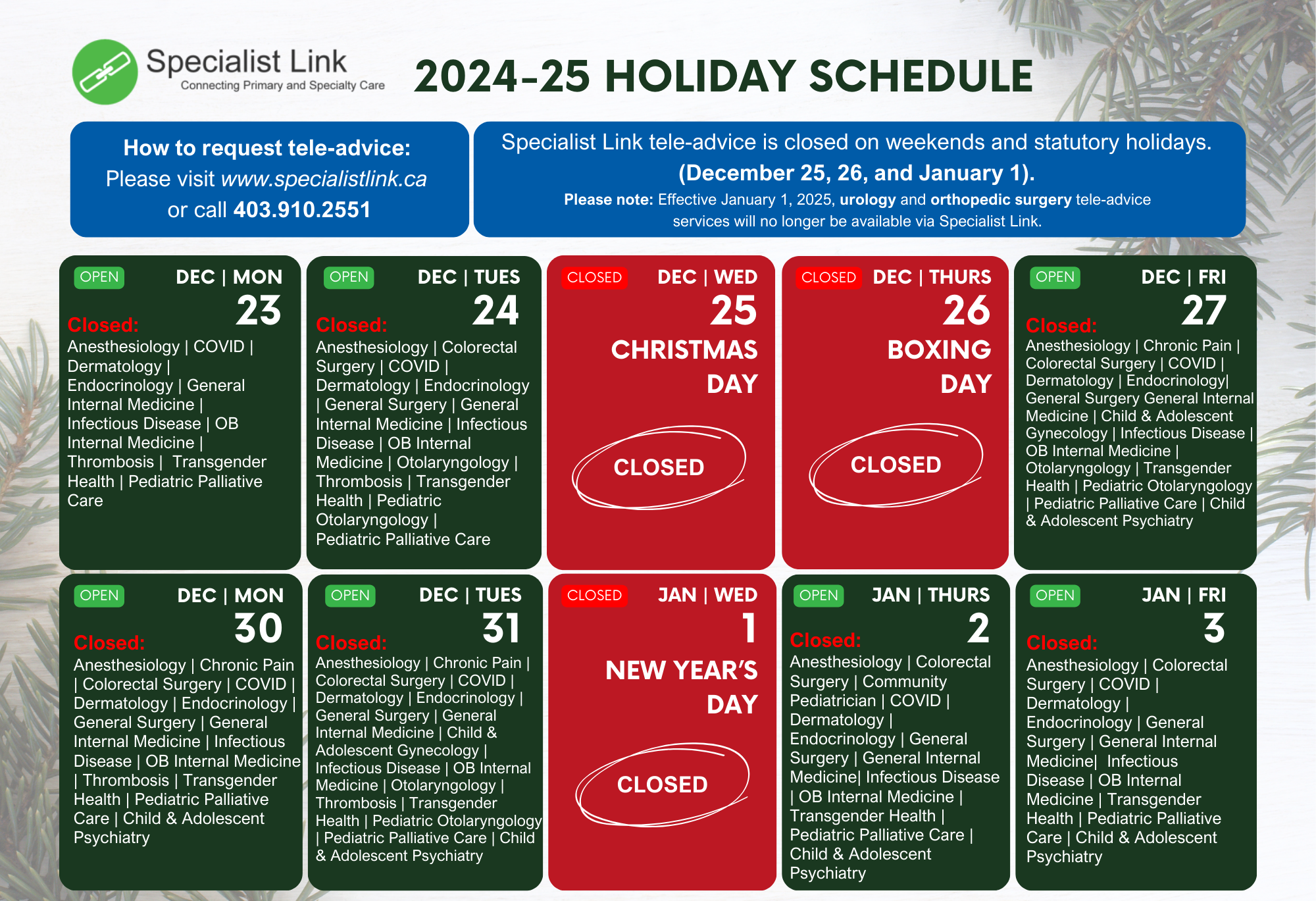 Specialist Link
Connecting Primary and Specialty Care

2024-25 HOLIDAY SCHEDULE

How to request tele-advice:
Please visit www.specialistlink.ca
or call 403.910.2551

Specialist Link tele-advice is closed on weekends and statutory holidays.
(December 25, 26, and January 1).
Please note: Effective January 1, 2025, urology and orthopedic surgery tele-advice services will no longer be available via Specialist Link.

OPEN DEC | MON 23
Closed:
Anesthesiology | COVID | Dermatology | Endocrinology | General Internal Medicine | Infectious Disease | OB Internal Medicine | Thrombosis | Transgender Health | Pediatric Palliative Care

OPEN DEC | TUES 24
Closed:
Anesthesiology | Colorectal Surgery | COVID | Dermatology | Endocrinology | General Surgery | General Internal Medicine | Infectious Disease | OB Internal Medicine | Otolaryngology | Thrombosis | Transgender Health | Pediatric Otolaryngology | Pediatric Palliative Care

CLOSED DEC | WED 25
CHRISTMAS DAY
CLOSED

CLOSED DEC | THURS 26
BOXING DAY
CLOSED

OPEN DEC | FRI 27
Closed:
Anesthesiology | Chronic Pain | Colorectal Surgery | COVID | Dermatology | Endocrinology| General Surgery General Internal Medicine | Child & Adolescent Gynecology | Infectious Disease | OB Internal Medicine | Otolaryngology | Transgender Health | Pediatric Otolaryngology | Pediatric Palliative Care | Child & Adolescent Psychiatry

OPEN DEC | MON 30
Closed:
Anesthesiology | Chronic Pain | Colorectal Surgery | COVID | Dermatology | Endocrinology | General Surgery | General Internal Medicine | Infectious Disease | OB Internal Medicine | Thrombosis | Transgender Health | Pediatric Palliative Care | Child & Adolescent Psychiatry

OPEN DEC | TUES 31
Closed:
Anesthesiology | Chronic Pain | Colorectal Surgery | COVID | Dermatology | Endocrinology | General Surgery | General Internal Medicine | Child & Adolescent Gynecology | Infectious Disease | OB Internal Medicine | Otolaryngology | Thrombosis | Transgender Health | Pediatric Otolaryngology | Pediatric Palliative Care | Child & Adolescent Psychiatry

CLOSED JAN | WED 1
NEW YEAR'S DAY
CLOSED

OPEN JAN | THURS 2
Closed:
Anesthesiology | Colorectal Surgery | Community Pediatrician | COVID | Dermatology | Endocrinology | General Surgery | General Internal Medicine| Infectious Disease | OB Internal Medicine | Transgender Health | Pediatric Palliative Care | Child & Adolescent Psychiatry

OPEN JAN | FRI 3
Closed:
Anesthesiology | Colorectal Surgery | COVID | Dermatology | Endocrinology | General Surgery | General Internal Medicine| Infectious Disease | OB Internal Medicine | Transgender Health | Pediatric Palliative Care | Child & Adolescent Psychiatry